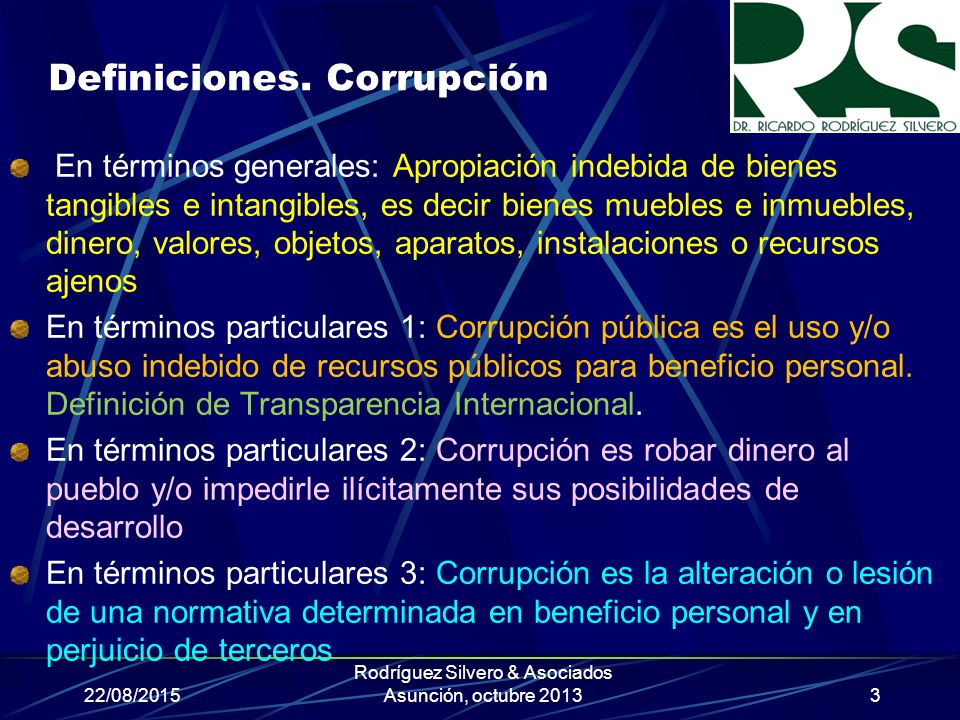 Definiciones. Corrupción

RS
DR. RICARDO RODRÍGUEZ SILVERO

En términos generales: Apropiación indebida de bienes tangibles e intangibles, es decir bienes muebles e inmuebles, dinero, valores, objetos, aparatos, instalaciones o recursos ajenos

En términos particulares 1: Corrupción pública es el uso y/o abuso indebido de recursos públicos para beneficio personal. Definición de Transparencia Internacional.

En términos particulares 2: Corrupción es robar dinero al pueblo y/o impedirle ilícitamente sus posibilidades de desarrollo

En términos particulares 3: Corrupción es la alteración o lesión de una normativa determinada en beneficio personal y en perjuicio de terceros

22/08/2015

Rodríguez Silvero & Asociados
Asunción, octubre 2013

3